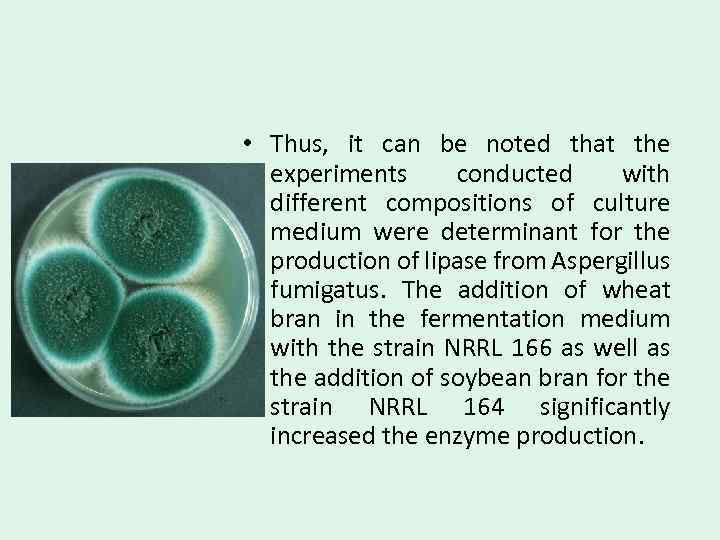 • Thus, it can be noted that the experiments conducted with different compositions of culture medium were determinant for the production of lipase from Aspergillus fumigatus. The addition of wheat bran in the fermentation medium with the strain NRRL 166 as well as the addition of soybean bran for the strain NRRL 164 significantly increased the enzyme production.